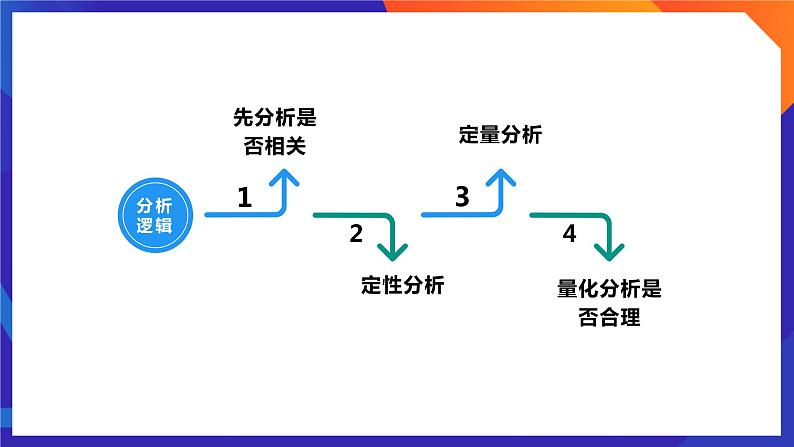 分析逻辑

1

先分析是否相关

2

定性分析

3

定量分析

4

量化分析是否合理